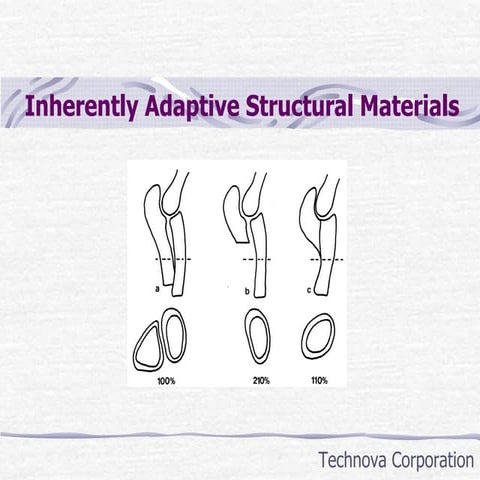 Inherently Adaptive Structural Materials

a

b

c

100%

210%

110%

Technova Corporation